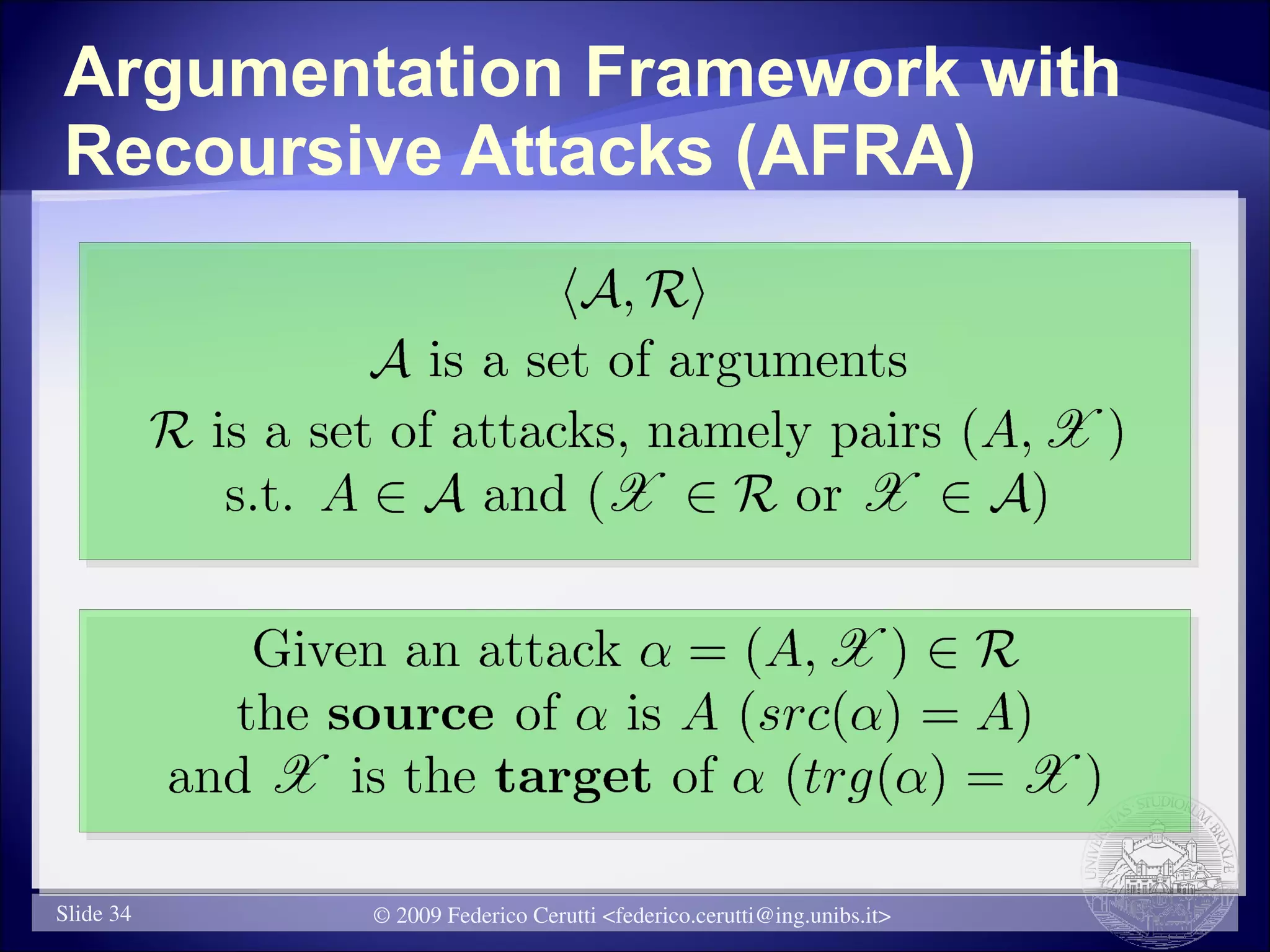 Argumentation Framework with Recoursive Attacks (AFRA)

$\langle \mathcal{A}, \mathcal{R} \rangle$

$\mathcal{A}$ is a set of arguments

$\mathcal{R}$ is a set of attacks, namely pairs $(A, \mathscr{X})$ s.t. $A \in \mathcal{A}$ and $(\mathscr{X} \in \mathcal{R}$ or $\mathscr{X} \in \mathcal{A})$

Given an attack $\alpha = (A, \mathscr{X}) \in \mathcal{R}$ the **source** of $\alpha$ is $A$ $(src(\alpha) = A)$ and $\mathscr{X}$ is the **target** of $\alpha$ $(trg(\alpha) = \mathscr{X})$

UNIVERSITAS STUDIORUM BRIXIAE

Slide 34

© 2009 Federico Cerutti <federico.cerutti@ing.unibs.it>